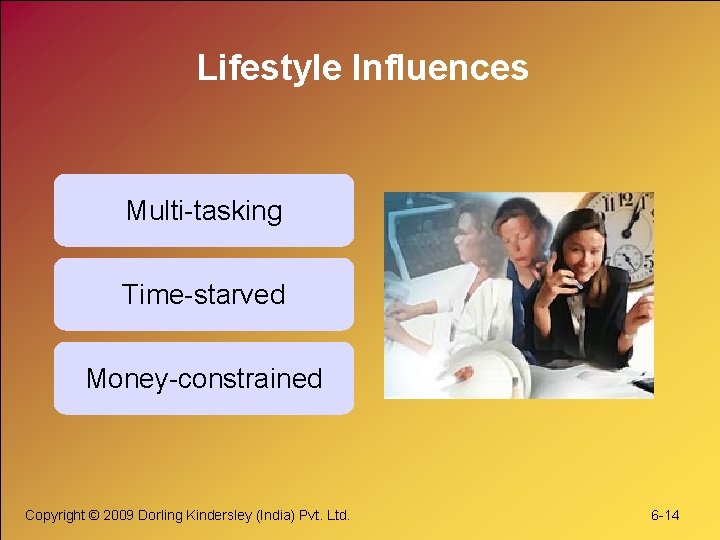 Lifestyle Influences

Multi-tasking

Time-starved

Money-constrained

Copyright © 2009 Dorling Kindersley (India) Pvt. Ltd.

6-14